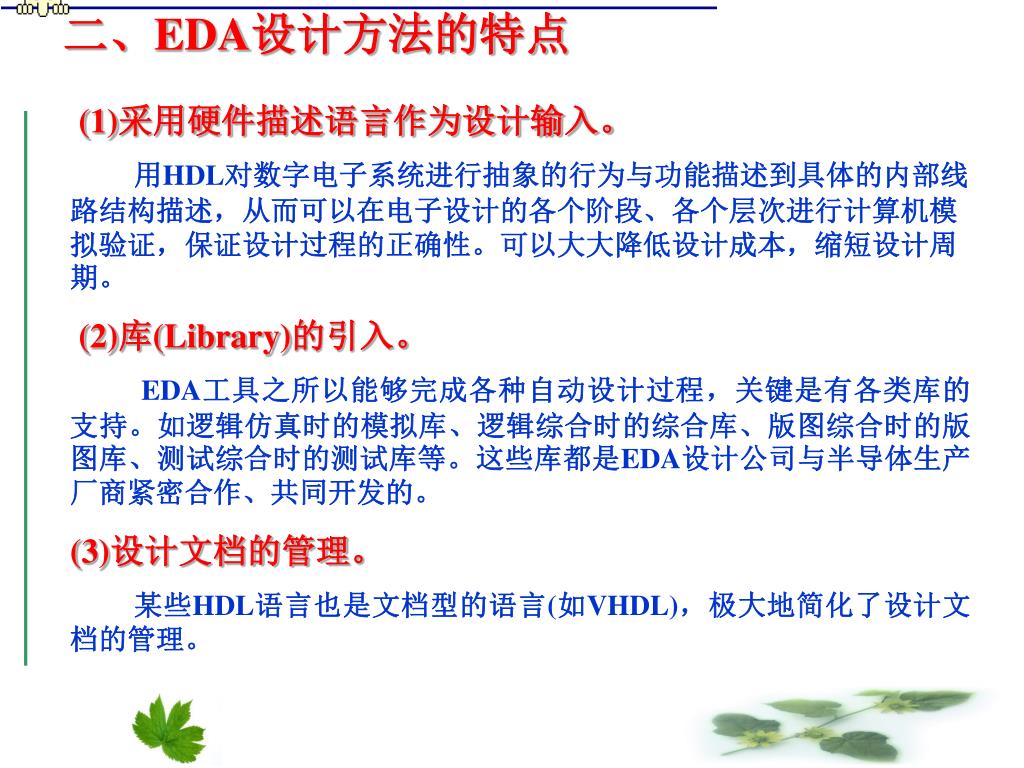 二、EDA设计方法的特点

(1)采用硬件描述语言作为设计输入。

用HDL对数字电子系统进行抽象的行为与功能描述到具体的内部线路结构描述，从而可以在电子设计的各个阶段、各个层次进行计算机模拟验证，保证设计过程的正确性。可以大大降低设计成本，缩短设计周期。

(2)库(Library)的引入。

EDA工具之所以能够完成各种自动设计过程，关键是有各类库的支持。如逻辑仿真时的模拟库、逻辑综合时的综合库、版图综合时的版图库、测试综合时的测试库等。这些库都是EDA设计公司与半导体生产厂商紧密合作、共同开发的。

(3)设计文档的管理。

某些HDL语言也是文档型的语言(如VHDL)，极大地简化了设计文档的管理。